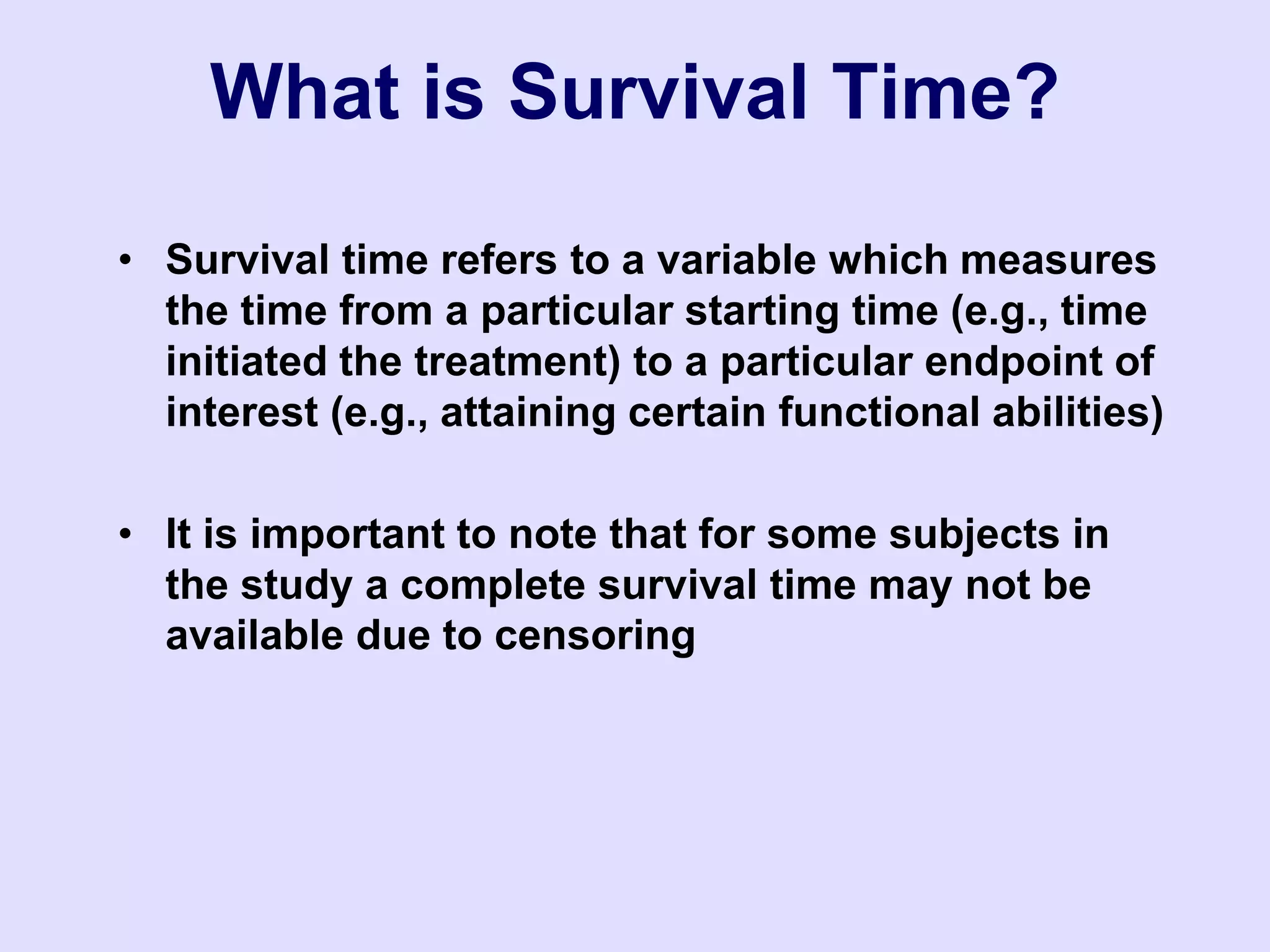 What is Survival Time?

• Survival time refers to a variable which measures the time from a particular starting time (e.g., time initiated the treatment) to a particular endpoint of interest (e.g., attaining certain functional abilities)

• It is important to note that for some subjects in the study a complete survival time may not be available due to censoring